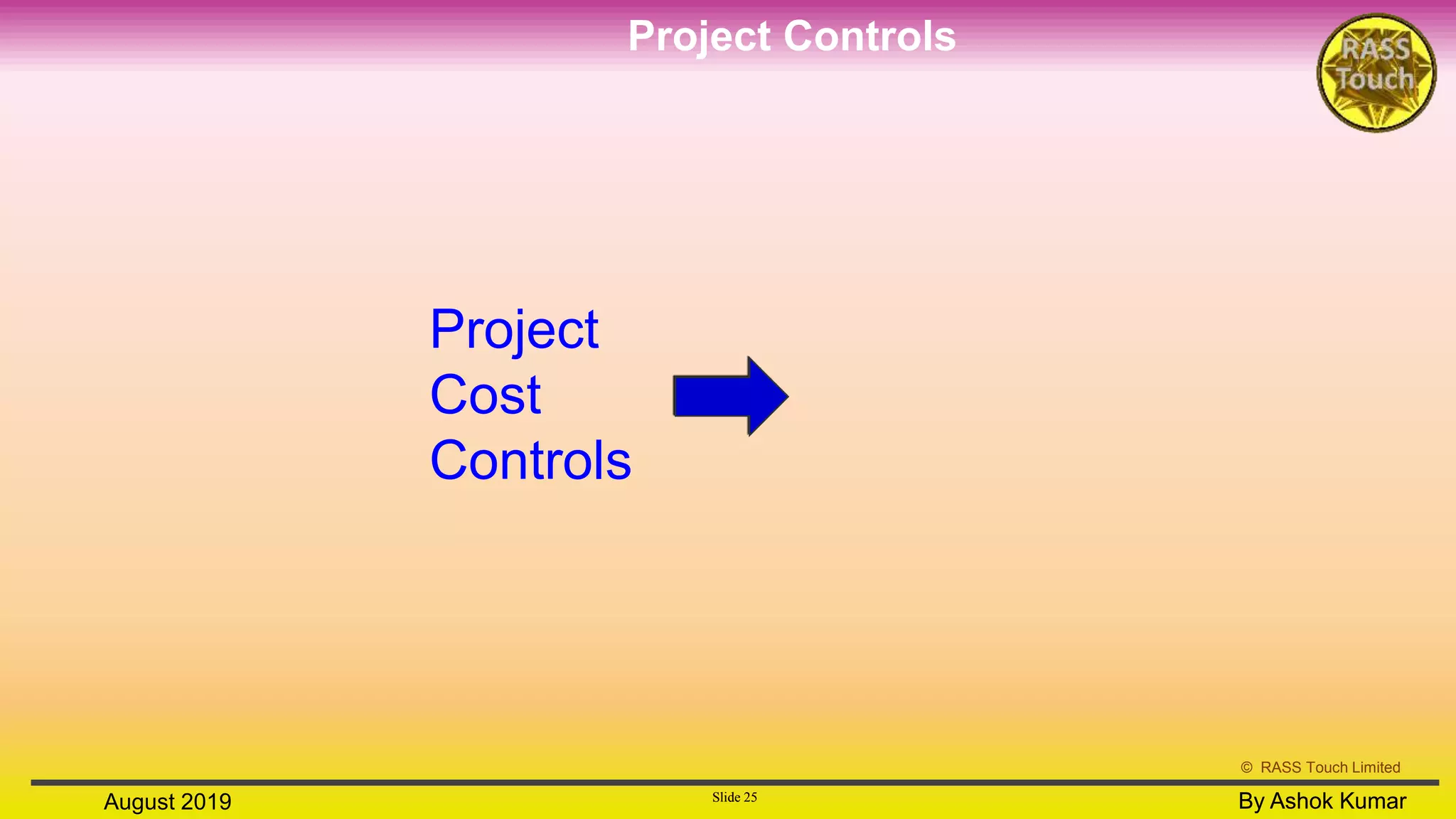 Project Controls

RASS Touch

Project Cost Controls

© RASS Touch Limited

August 2019

Slide 25

By Ashok Kumar